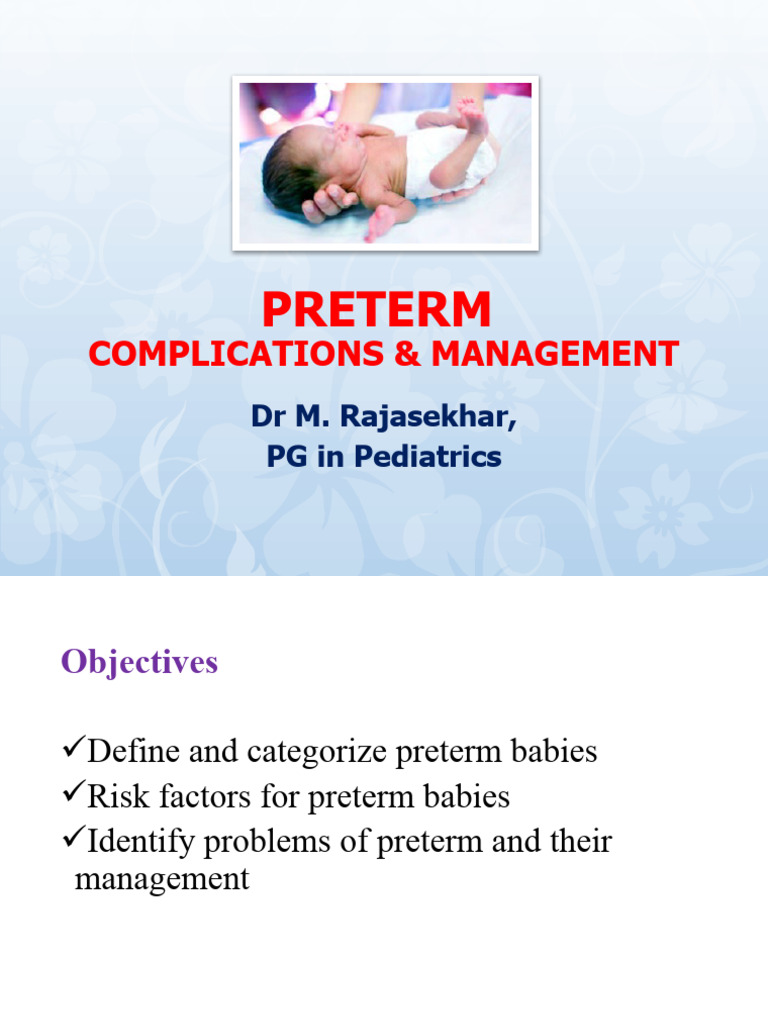 PRETERM
COMPLICATIONS & MANAGEMENT

Dr M. Rajasekhar,
PG in Pediatrics

Objectives

✓Define and categorize preterm babies
✓Risk factors for preterm babies
✓Identify problems of preterm and their management